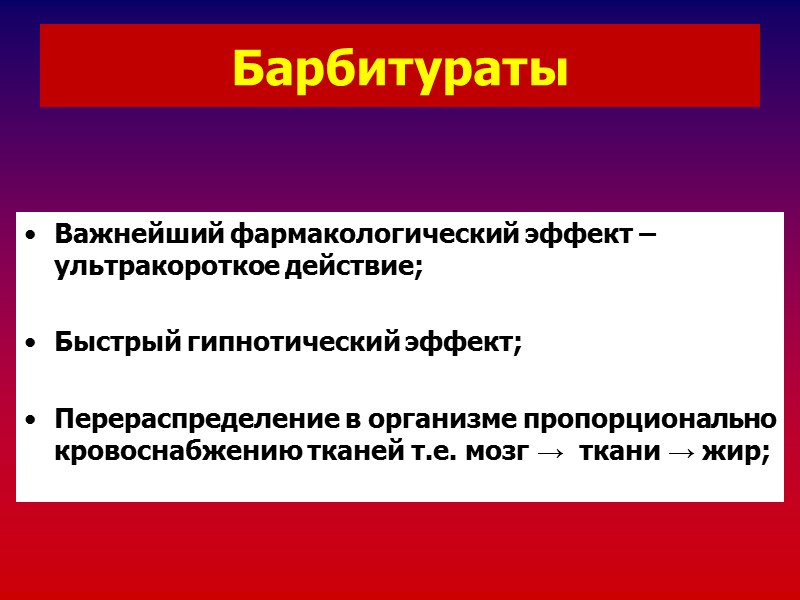 Барбитураты

• Важнейший фармакологический эффект – ультракороткое действие;

• Быстрый гипнотический эффект;

• Перераспределение в организме пропорционально кровоснабжению тканей т.е. мозг → ткани → жир;